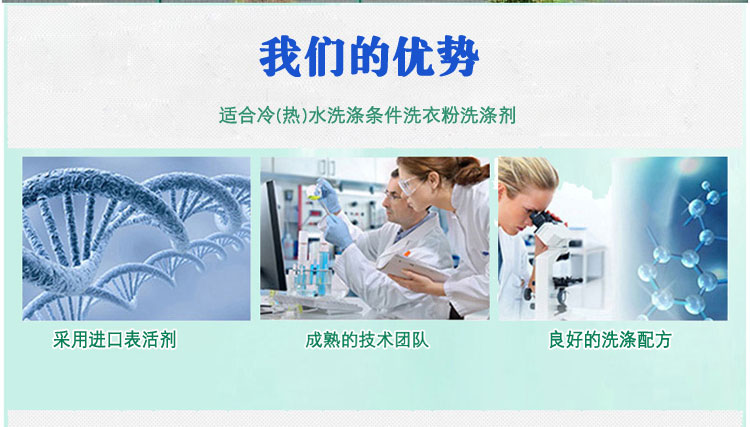 我们的优势

适合冷(热)水洗涤条件洗衣粉洗涤剂

采用进口表活剂

成熟的技术团队

良好的洗涤配方